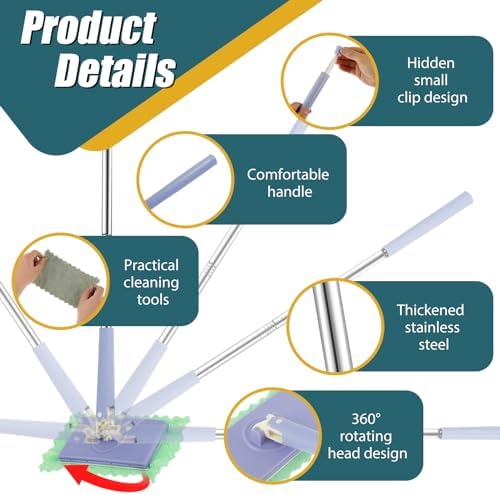 Product Details

Hidden small clip design

Comfortable handle

Practical cleaning tools

Thickened stainless steel

360° rotating head design